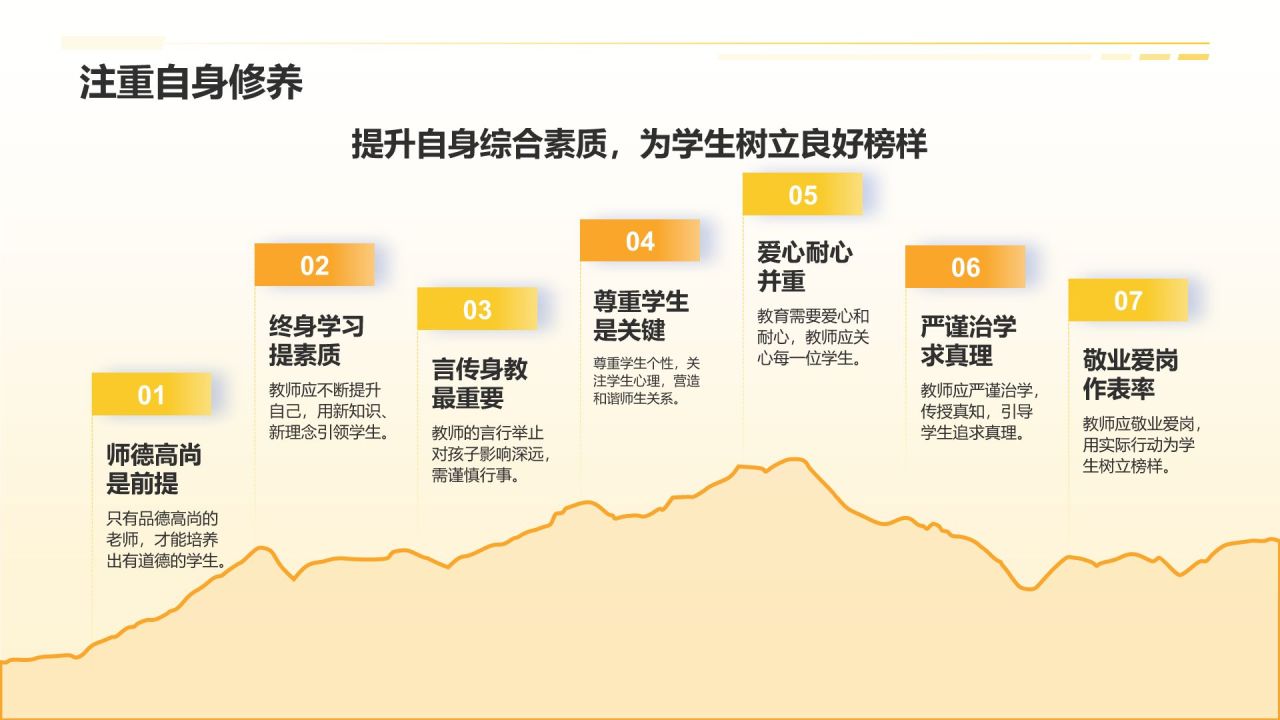 注重自身修养

提升自身综合素质，为学生树立良好榜样

01
师德高尚是前提
只有品德高尚的老师，才能培养出有道德的学生。

02
终身学习提素质
教师应不断提升自己，用新知识、新理念引领学生。

03
言传身教最重要
教师的言行举止对孩子影响深远，需谨慎行事。

04
尊重学生是关键
尊重学生个性，关注学生心理，营造和谐师生关系。

05
爱心耐心并重
教育需要爱心和耐心，教师应关心每一位学生。

06
严谨治学求真理
教师应严谨治学，传授真知，引导学生追求真理。

07
敬业爱岗作表率
教师应敬业爱岗，用实际行动为学生树立榜样。